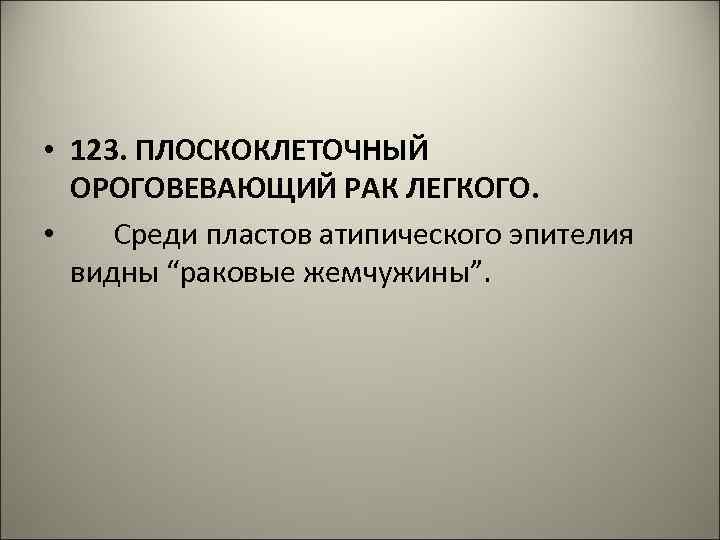 • 123. ПЛОСКОКЛЕТОЧНЫЙ ОРОГОВЕВАЮЩИЙ РАК ЛЕГКОГО.

• Среди пластов атипического эпителия видны “раковые жемчужины”.